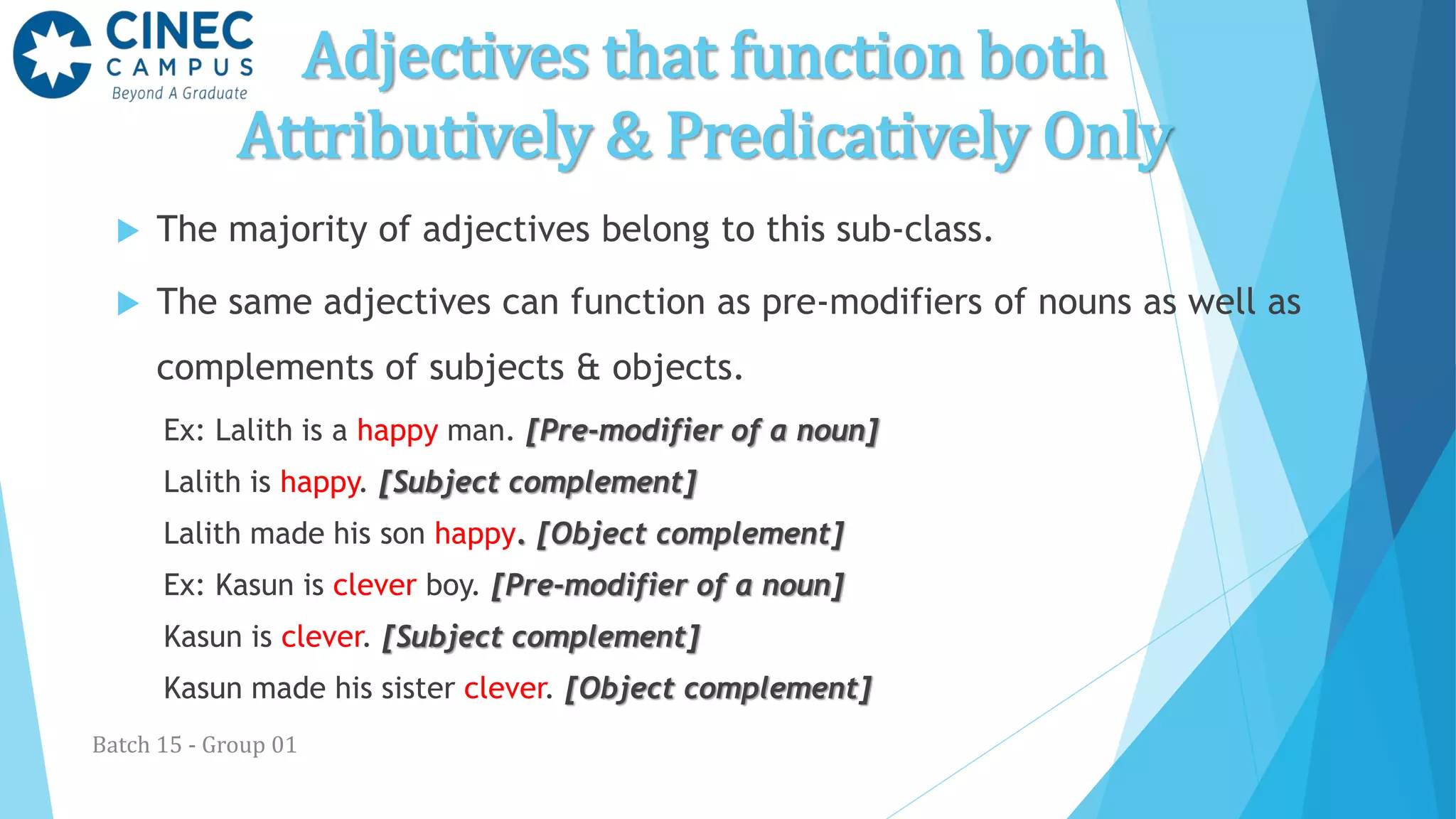 CINEC CAMPUS
Beyond A Graduate

Adjectives that function both Attributively & Predicatively Only

The majority of adjectives belong to this sub-class.

The same adjectives can function as pre-modifiers of nouns as well as complements of subjects & objects.

Ex: Lalith is a happy man. [Pre-modifier of a noun]
Lalith is happy. [Subject complement]
Lalith made his son happy. [Object complement]
Ex: Kasun is clever boy. [Pre-modifier of a noun]
Kasun is clever. [Subject complement]
Kasun made his sister clever. [Object complement]

Batch 15 - Group 01